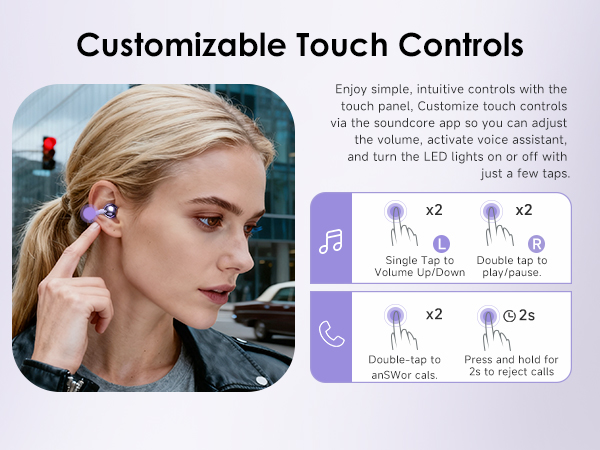 Customizable Touch Controls

Enjoy simple, intuitive controls with the touch panel, Customize touch controls via the soundcore app so you can adjust the volume, activate voice assistant, and turn the LED lights on or off with just a few taps.

x2

L

Single Tap to Volume Up/Down

x2

R

Double tap to play/pause.

x2

Double-tap to anSWor cals.

2s

Press and hold for 2s to reject calls